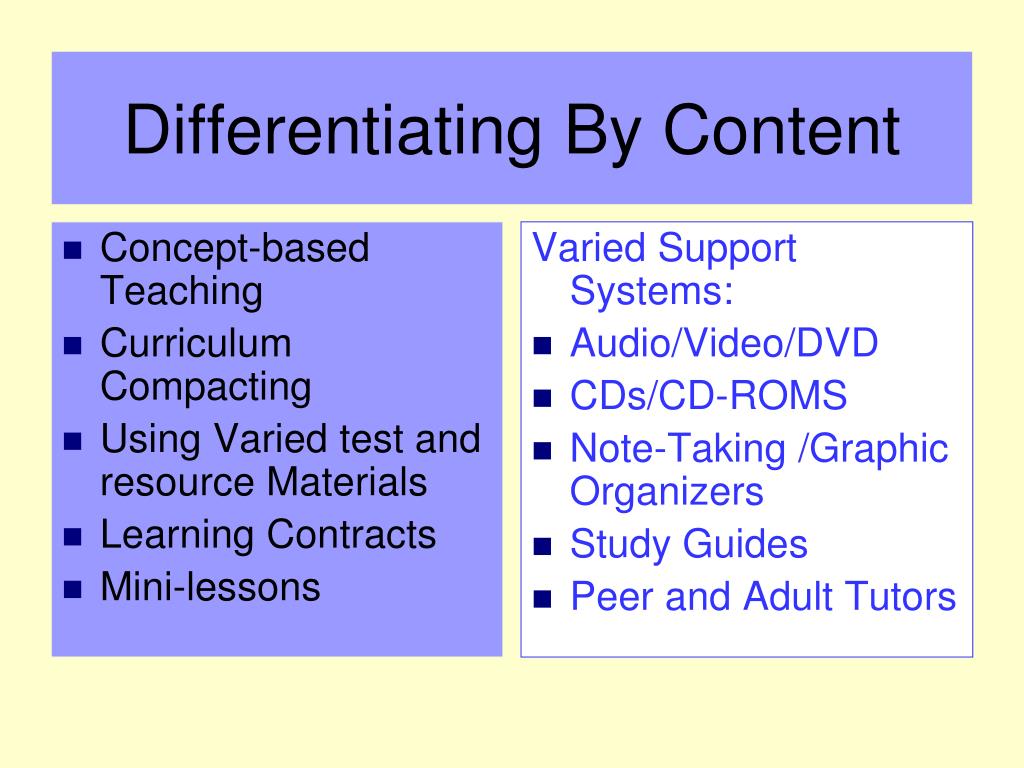 Differentiating By Content

- Concept-based Teaching
- Curriculum Compacting
- Using Varied test and resource Materials
- Learning Contracts
- Mini-lessons

Varied Support Systems:
- Audio/Video/DVD
- CDs/CD-ROMS
- Note-Taking /Graphic Organizers
- Study Guides
- Peer and Adult Tutors